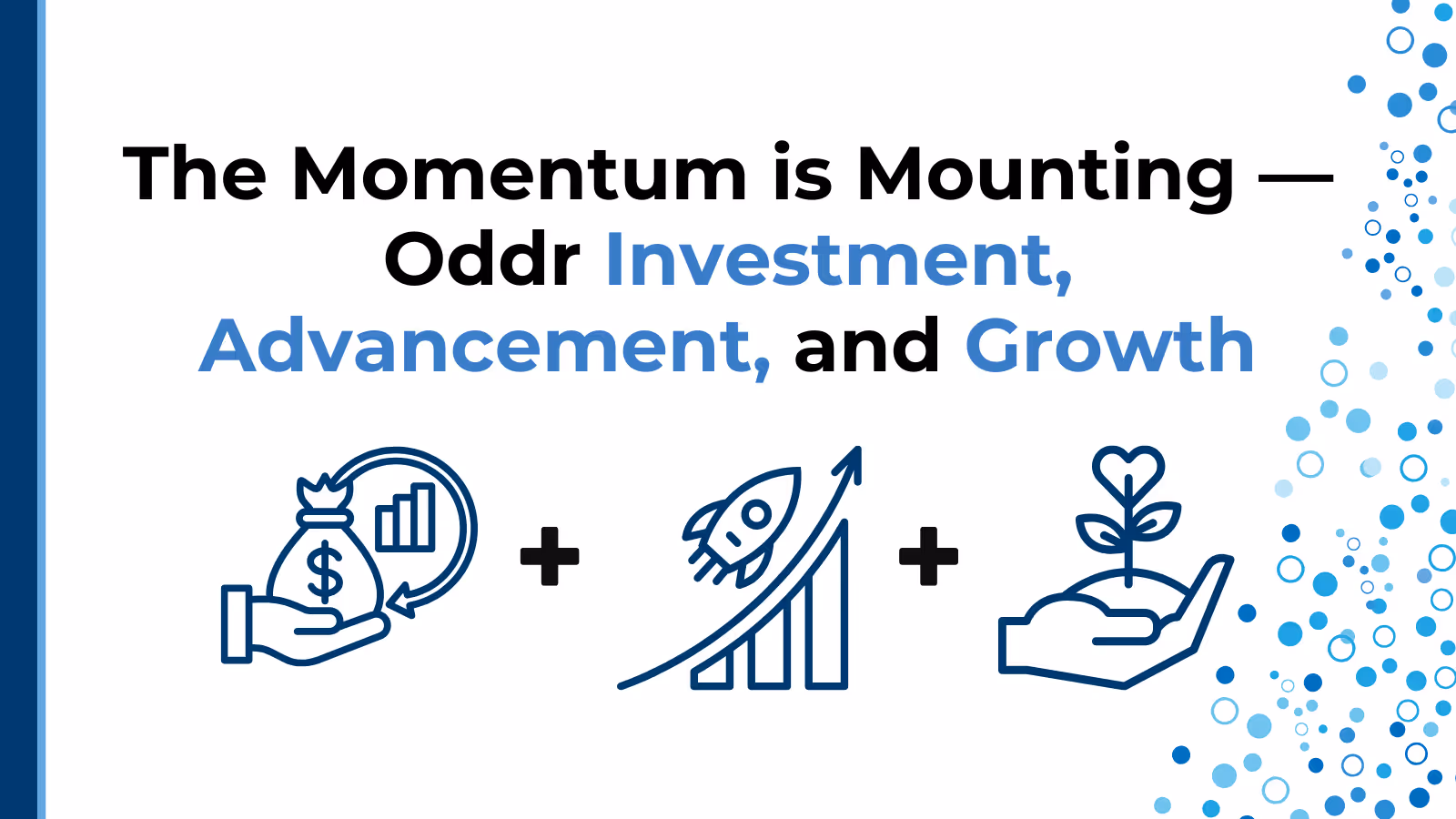 The Momentum is Mounting — Oddr Investment, Advancement, and Growth

$

+ +